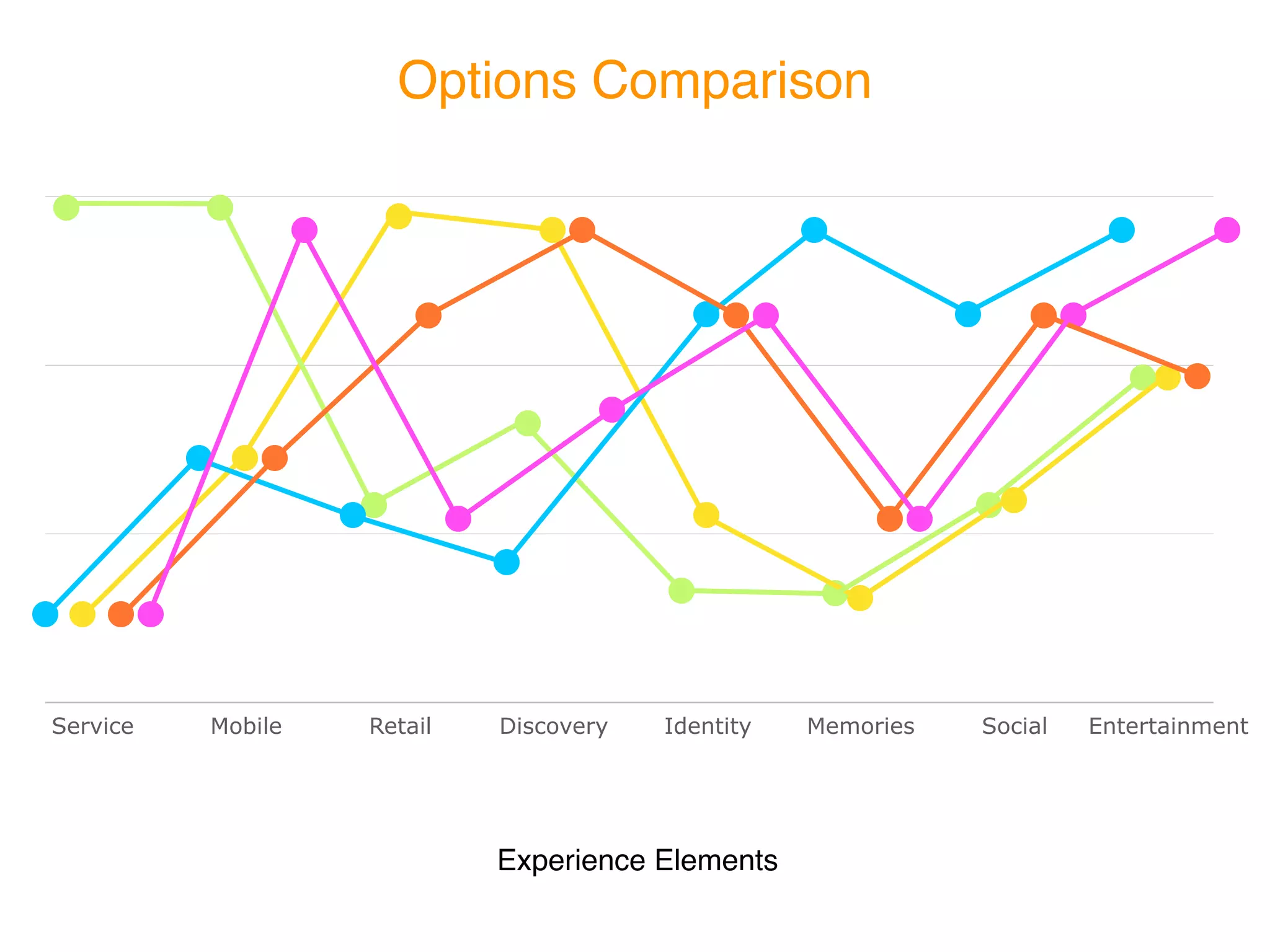 Options Comparison

Service Mobile Retail Discovery Identity Memories Social Entertainment

Experience Elements